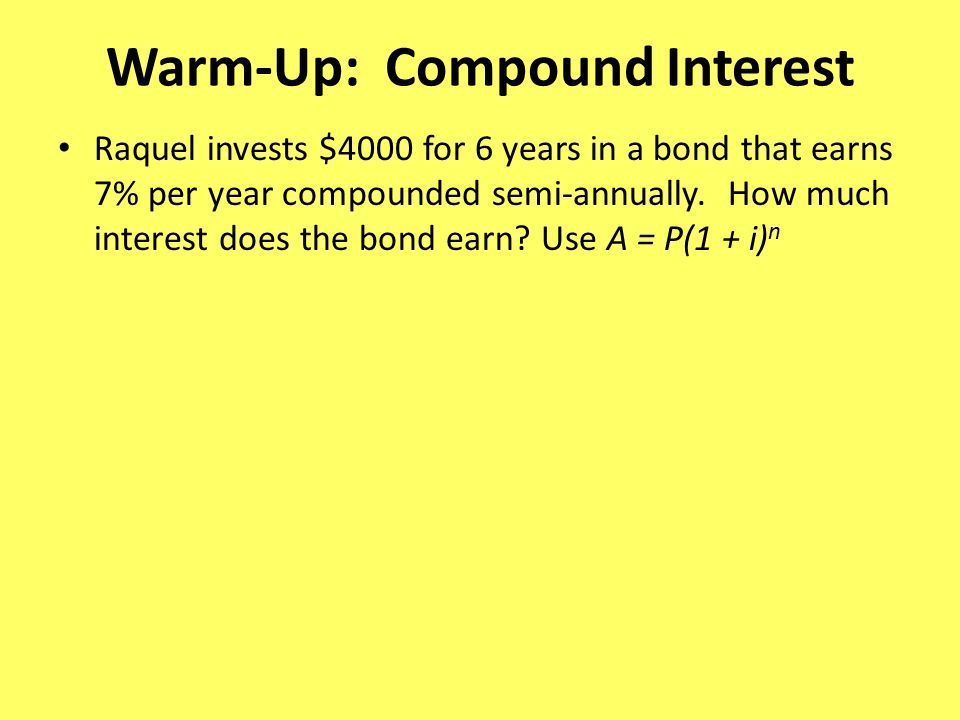 Warm-Up: Compound Interest

• Raquel invests \$4000 for 6 years in a bond that earns 7% per year compounded semi-annually. How much interest does the bond earn? Use $A = P(1 + i)^n$